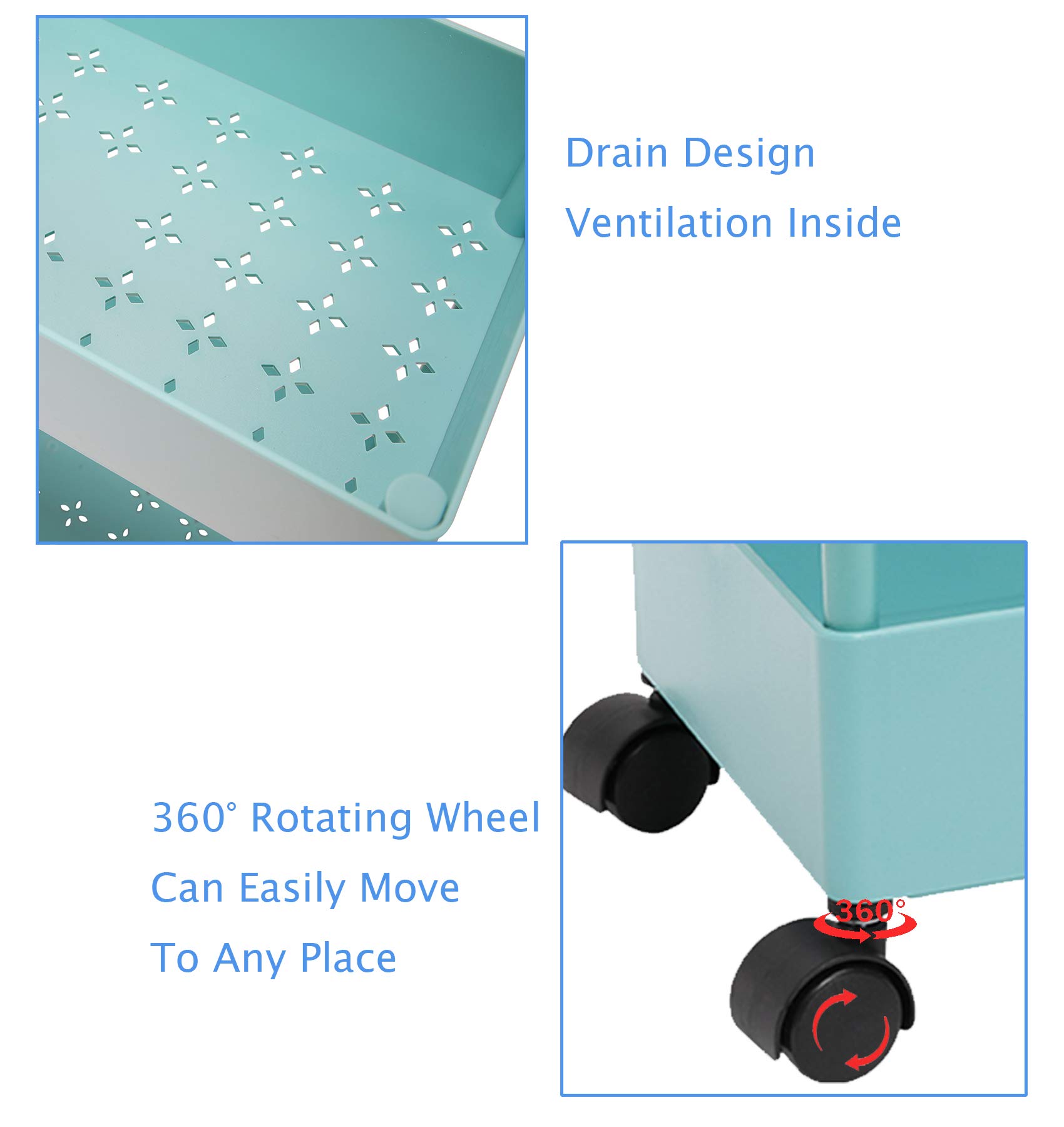 Drain Design

Ventilation Inside

360° Rotating Wheel

Can Easily Move

To Any Place

360°